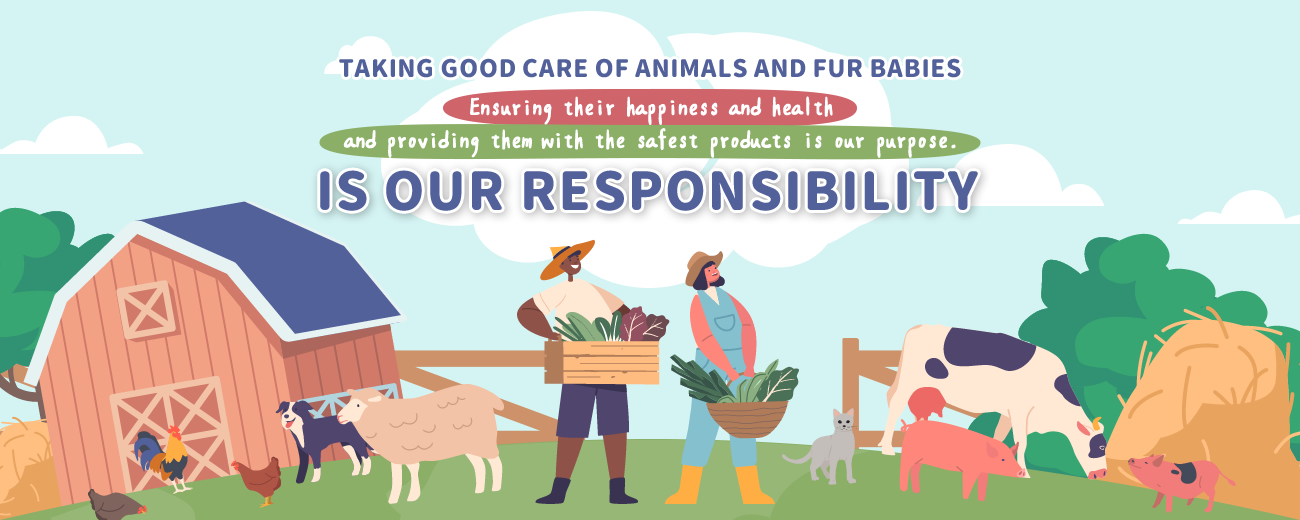 TAKING GOOD CARE OF ANIMALS AND FUR BABIES

Ensuring their happiness and health

and providing them with the safest products is our purpose.

IS OUR RESPONSIBILITY